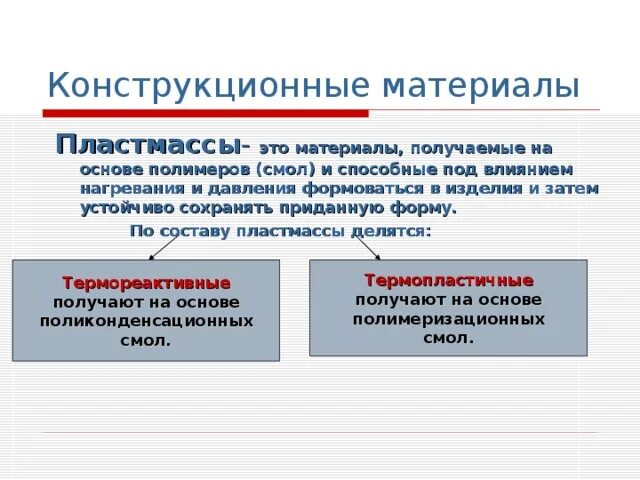 Конструкционные материалы

Пластмассы- это материалы, получаемые на основе полимеров (смол) и способные под влиянием нагревания и давления формоваться в изделия и затем устойчиво сохранять приданную форму.

По составу пластмассы делятся:

Термореактивные получают на основе поликонденсационных смол.

Термопластичные получают на основе полимеризационных смол.